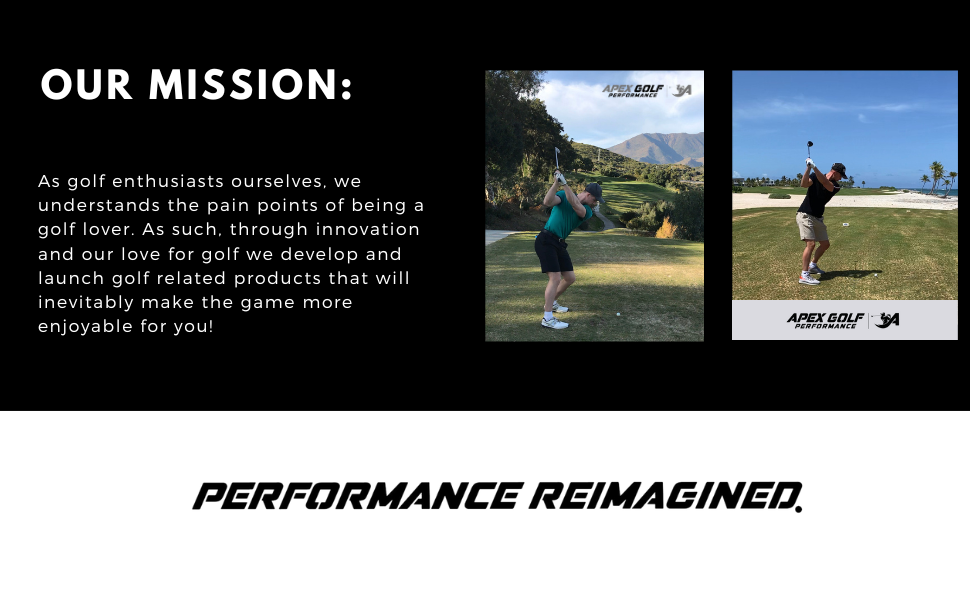 OUR MISSION:

As golf enthusiasts ourselves, we understands the pain points of being a golf lover. As such, through innovation and our love for golf we develop and launch golf related products that will inevitably make the game more enjoyable for you!

APEX GOLF PERFORMANCE

APEX GOLF PERFORMANCE

PERFORMANCE REIMAGINED.